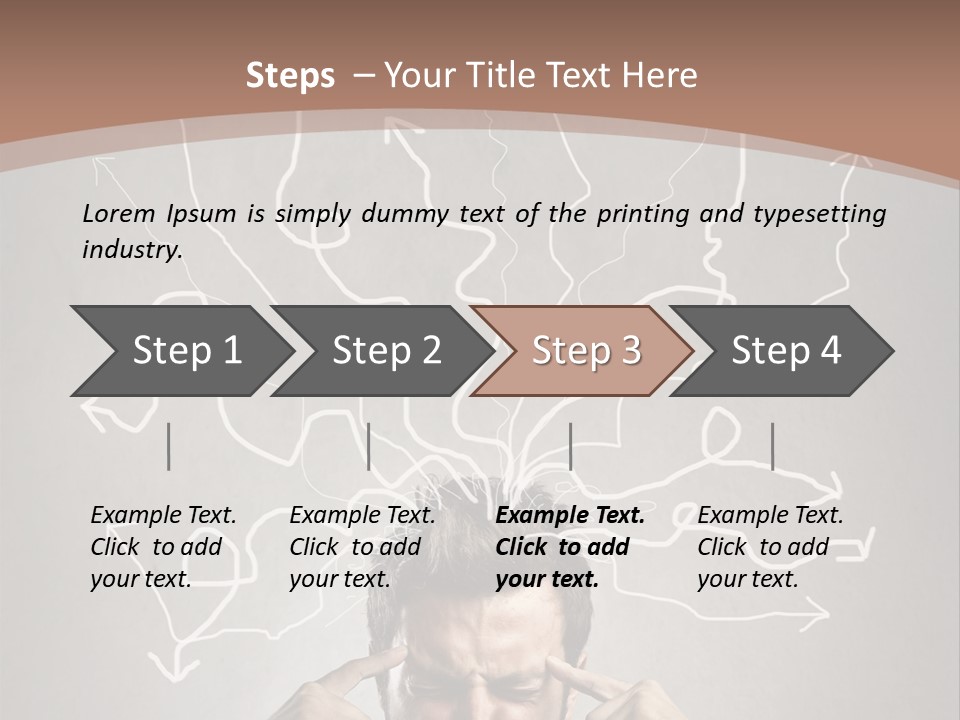 Steps – Your Title Text Here

Lorem Ipsum is simply dummy text of the printing and typesetting industry.

Step 1

Step 2

Step 3

Step 4

Example Text. Click to add your text.

Example Text. Click to add your text.

Example Text. Click to add your text.

Example Text. Click to add your text.